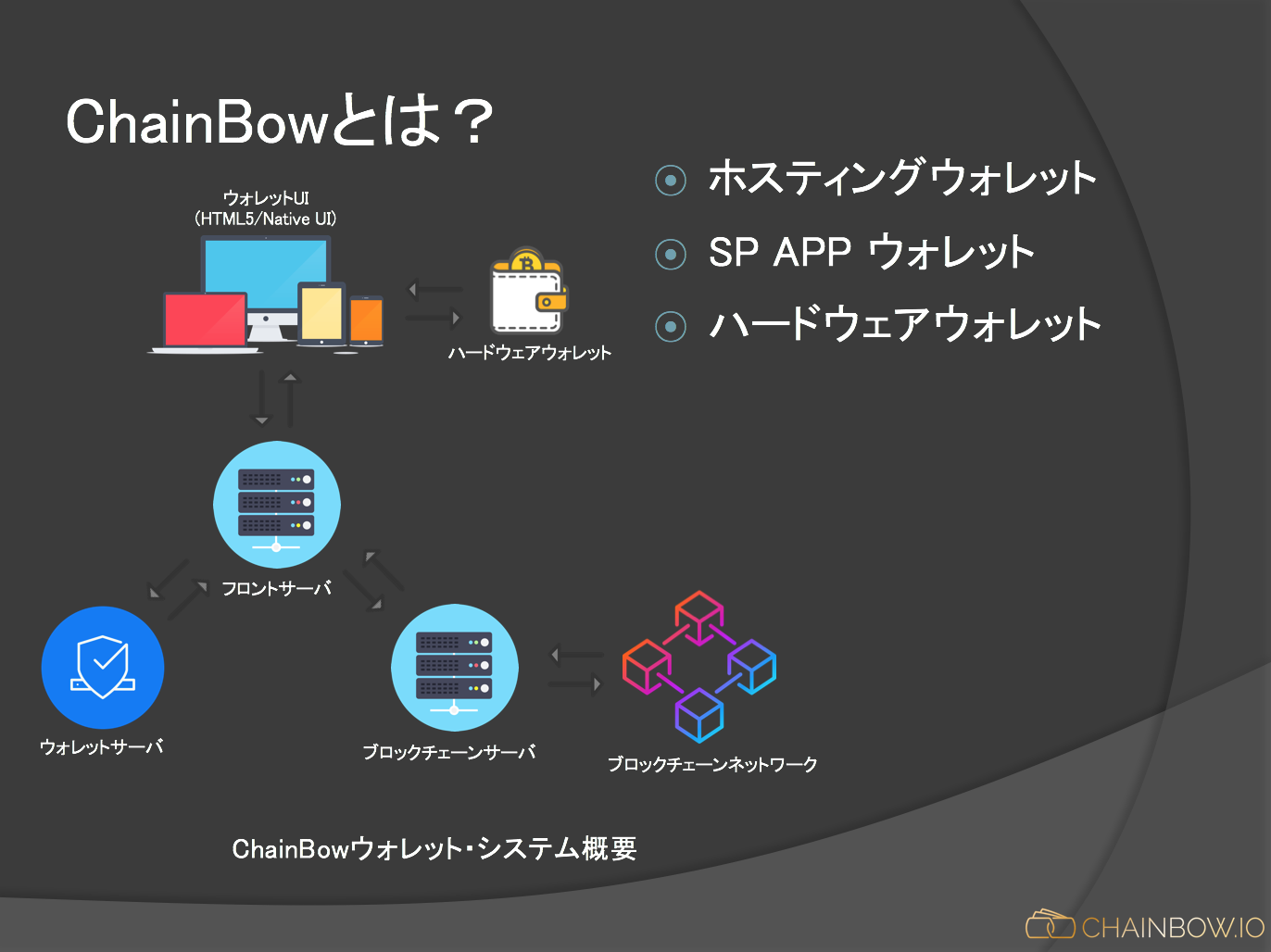 ChainBowとは？

ホスティングウォレット

SP APP ウォレット

ハードウェアウォレット

ウォレットUI
(HTML5/Native UI)

ハードウェアウォレット

フロントサーバ

ウォレットサーバ

ブロックチェーンサーバ

ブロックチェーンネットワーク

ChainBowウォレット・システム概要

CHAINBOW.IO